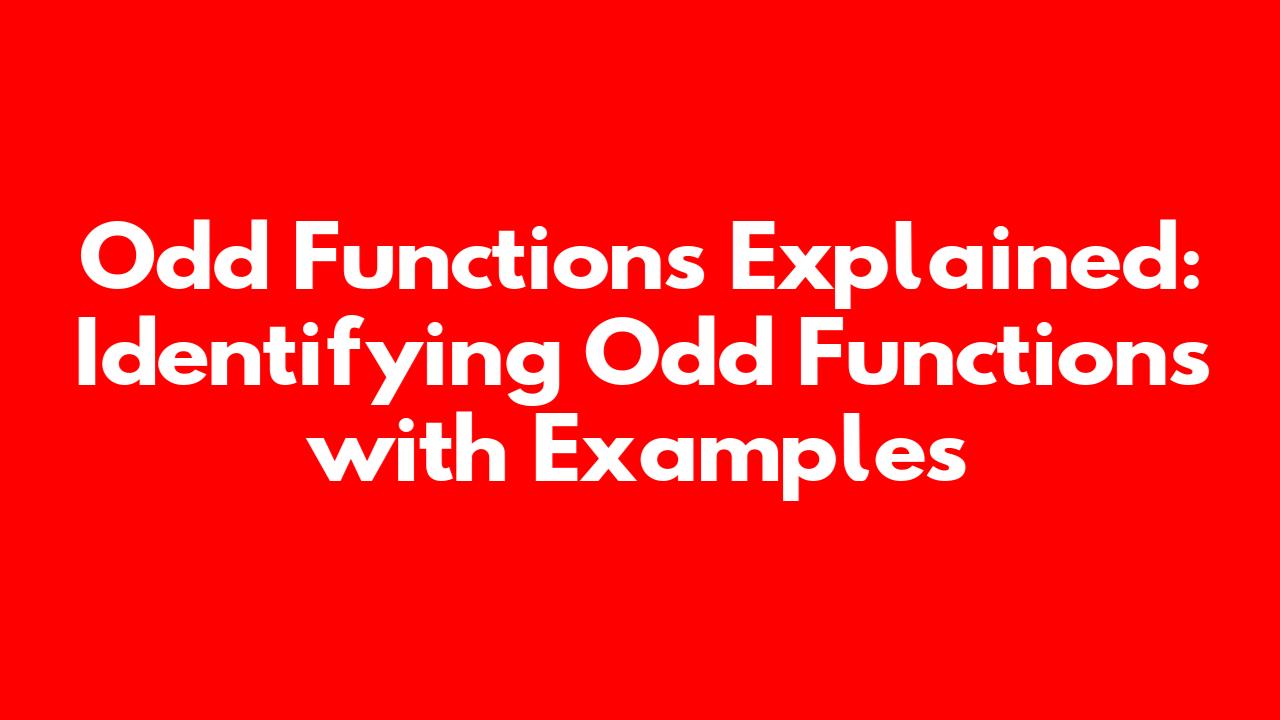 Odd Functions Explained: Identifying Odd Functions with Examples